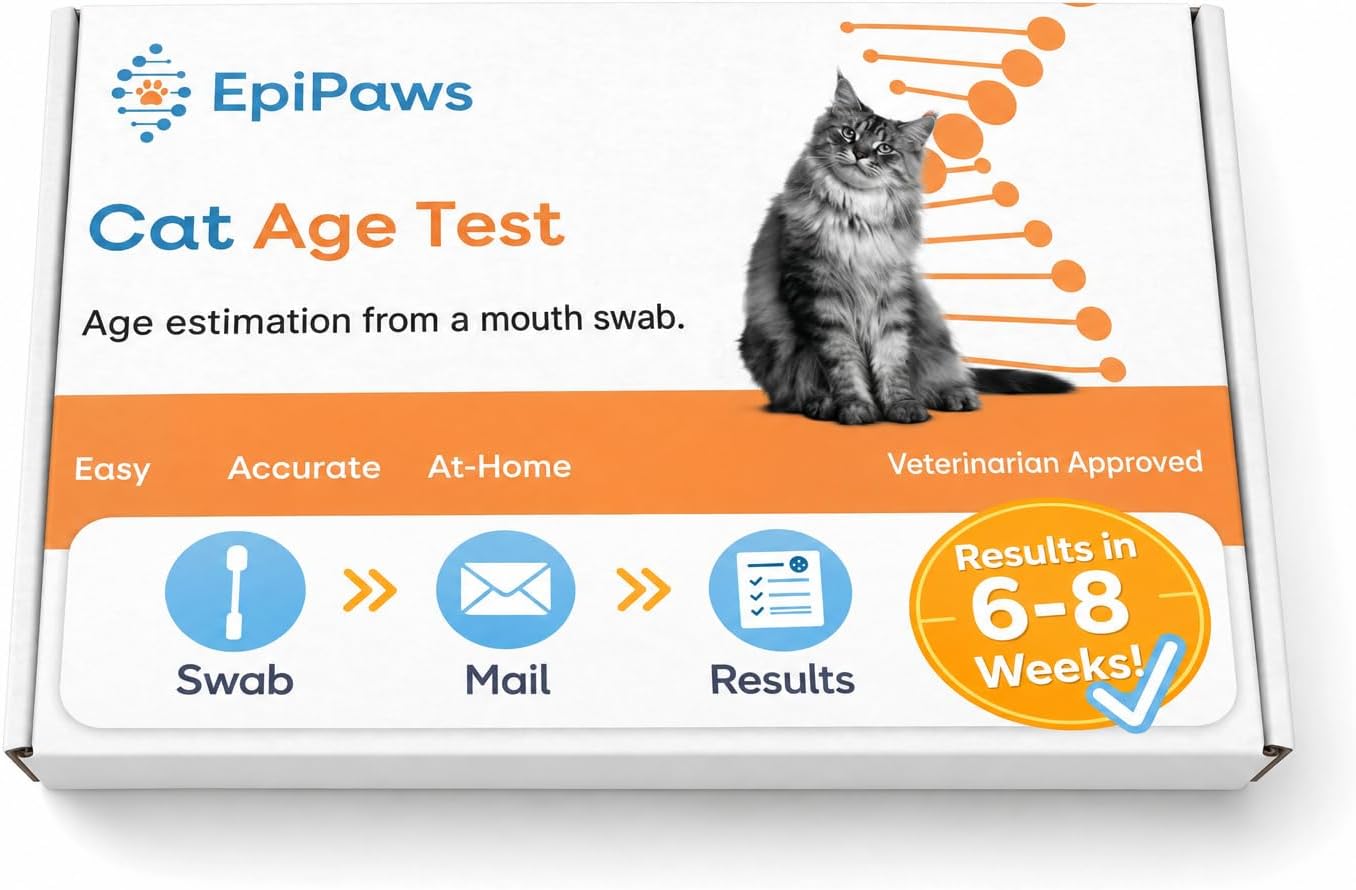 EpiPaws

Cat Age Test

Age estimation from a mouth swab.

Easy Accurate At-Home Veterinarian Approved

Swab Mail Results

Results in 6-8 Weeks!